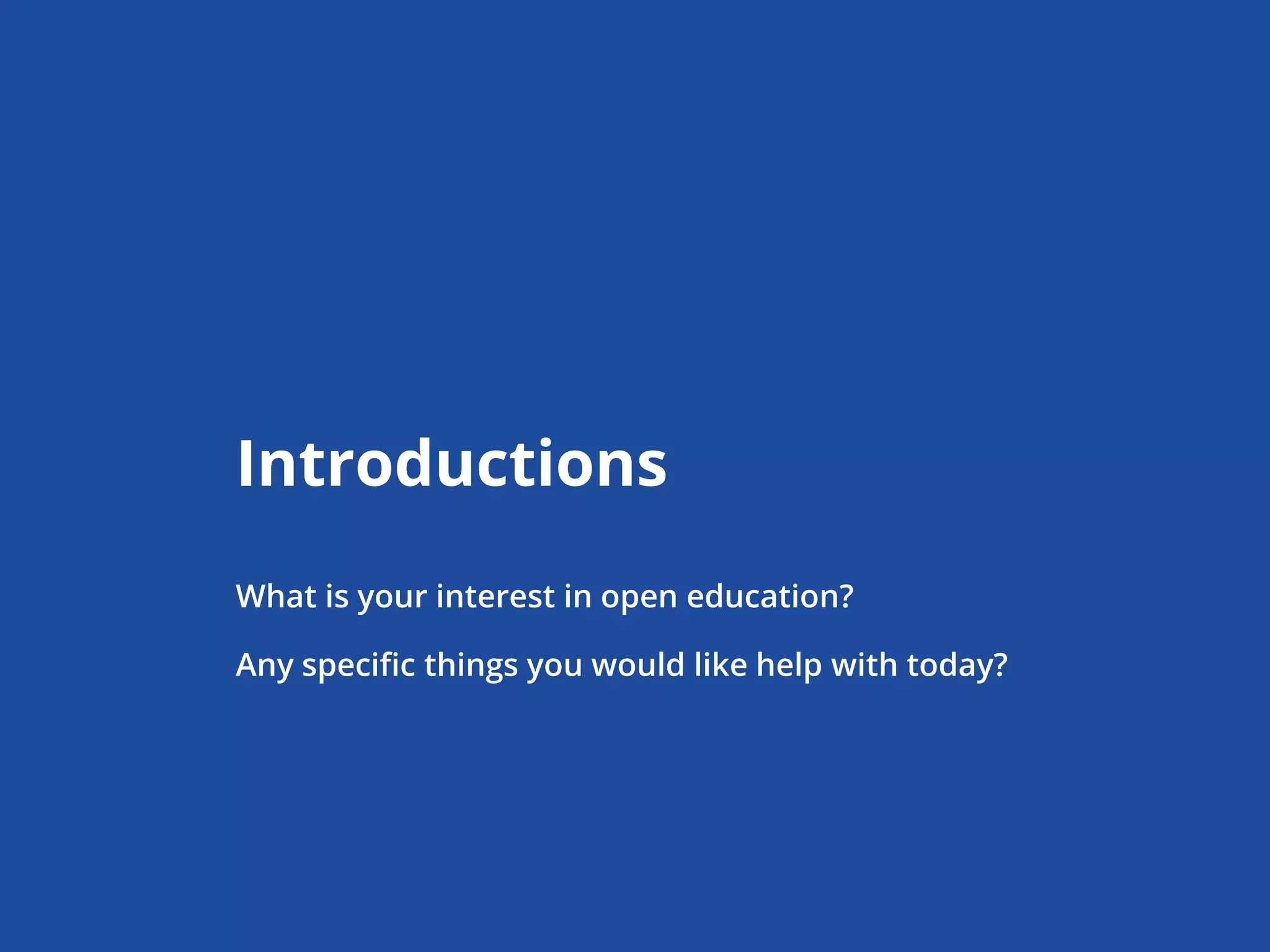 Introductions

What is your interest in open education?

Any specific things you would like help with today?